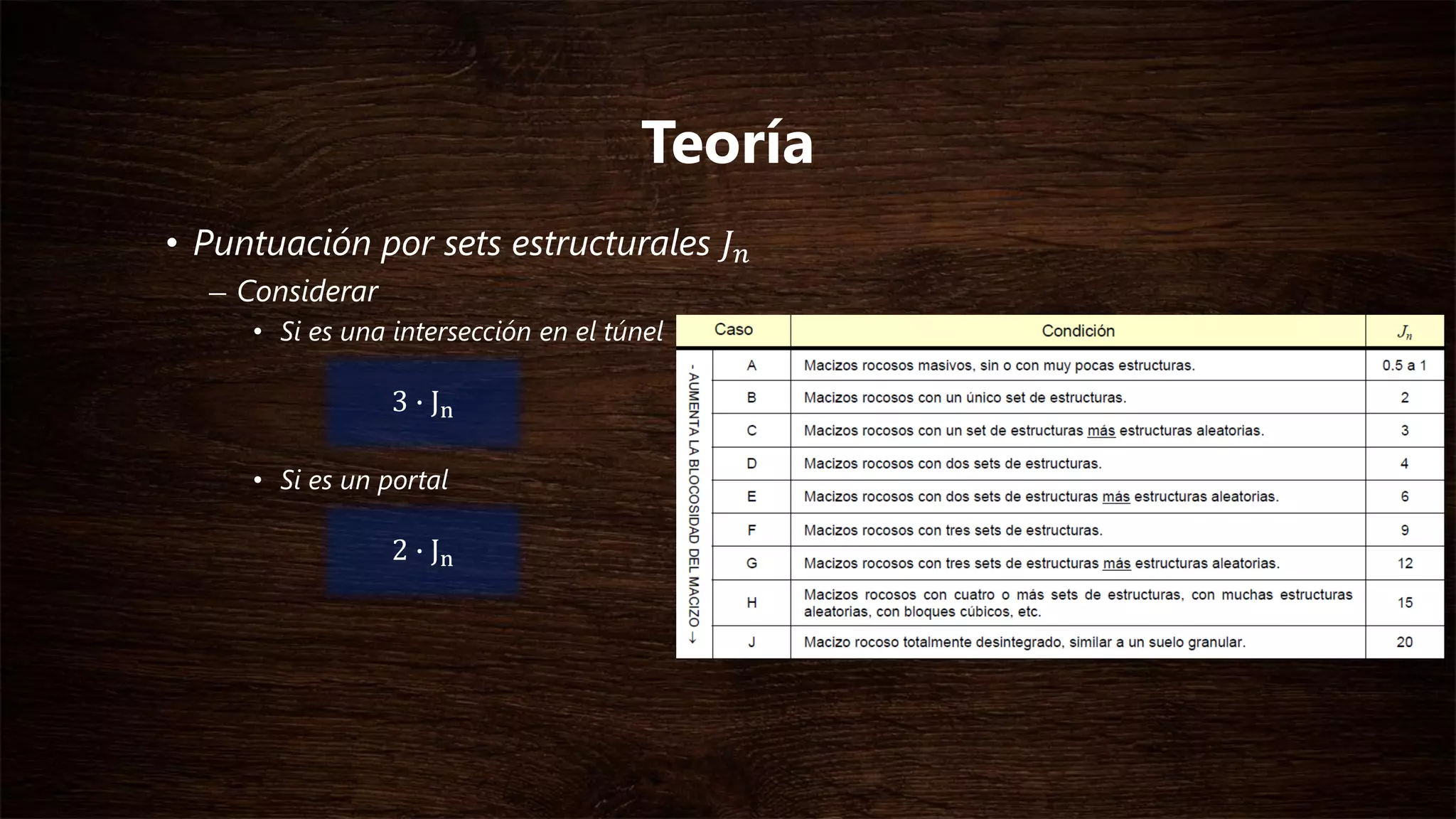 Teoría

• Puntuación por sets estructurales $J_n$
– Considerar
• Si es una intersección en el túnel

$3 \cdot J_n$

• Si es un portal

$2 \cdot J_n$

- AUMENTA LA BLOCOSIDAD DEL MACIZO →

| Caso | Condición | $J_n$ |
|---|---|---|
| A | Macizos rocosos masivos, sin o con muy pocas estructuras. | 0.5 a 1 |
| B | Macizos rocosos con un único set de estructuras. | 2 |
| C | Macizos rocosos con un set de estructuras más estructuras aleatorias. | 3 |
| D | Macizos rocosos con dos sets de estructuras. | 4 |
| E | Macizos rocosos con dos sets de estructuras más estructuras aleatorias. | 6 |
| F | Macizos rocosos con tres sets de estructuras. | 9 |
| G | Macizos rocosos con tres sets de estructuras más estructuras aleatorias. | 12 |
| H | Macizos rocosos con cuatro o más sets de estructuras, con muchas estructuras aleatorias, con bloques cúbicos, etc. | 15 |
| J | Macizo rocoso totalmente desintegrado, similar a un suelo granular. | 20 |